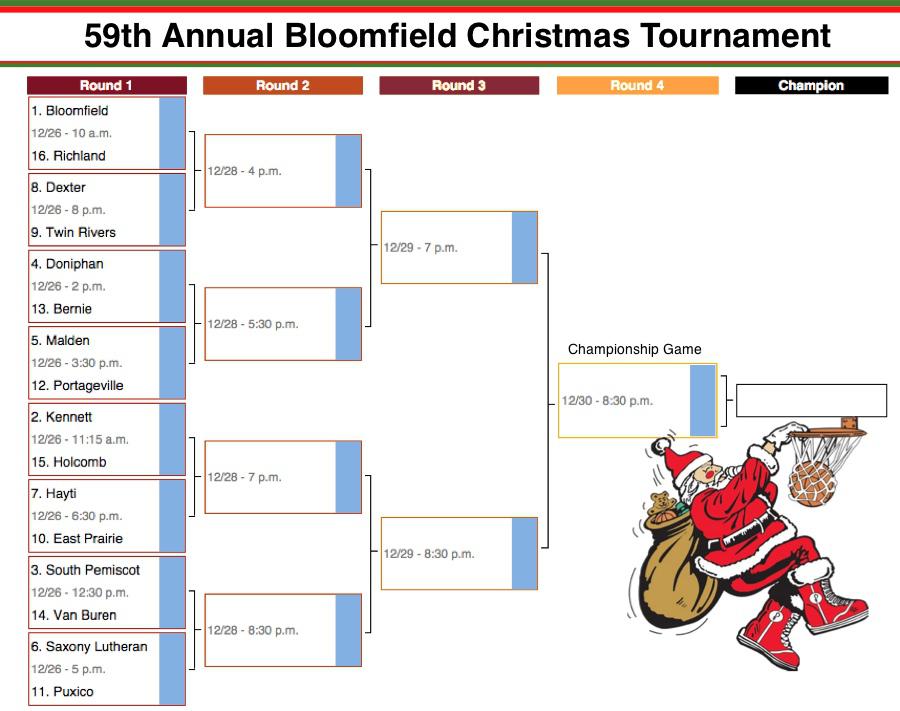 59th Annual Bloomfield Christmas Tournament

Round 1

1. Bloomfield
12/26 - 10 a.m.
16. Richland

8. Dexter
12/26 - 8 p.m.
9. Twin Rivers

4. Doniphan
12/26 - 2 p.m.
13. Bernie

5. Malden
12/26 - 3:30 p.m.
12. Portageville

2. Kennett
12/26 - 11:15 a.m.
15. Holcomb

7. Hayti
12/26 - 6:30 p.m.
10. East Prairie

3. South Pemiscot
12/26 - 12:30 p.m.
14. Van Buren

6. Saxony Lutheran
12/26 - 5 p.m.
11. Puxico

Round 2

12/28 - 4 p.m.

12/28 - 5:30 p.m.

12/28 - 7 p.m.

12/28 - 8:30 p.m.

Round 3

12/29 - 7 p.m.

12/29 - 8:30 p.m.

Round 4

Championship Game
12/30 - 8:30 p.m.

Champion